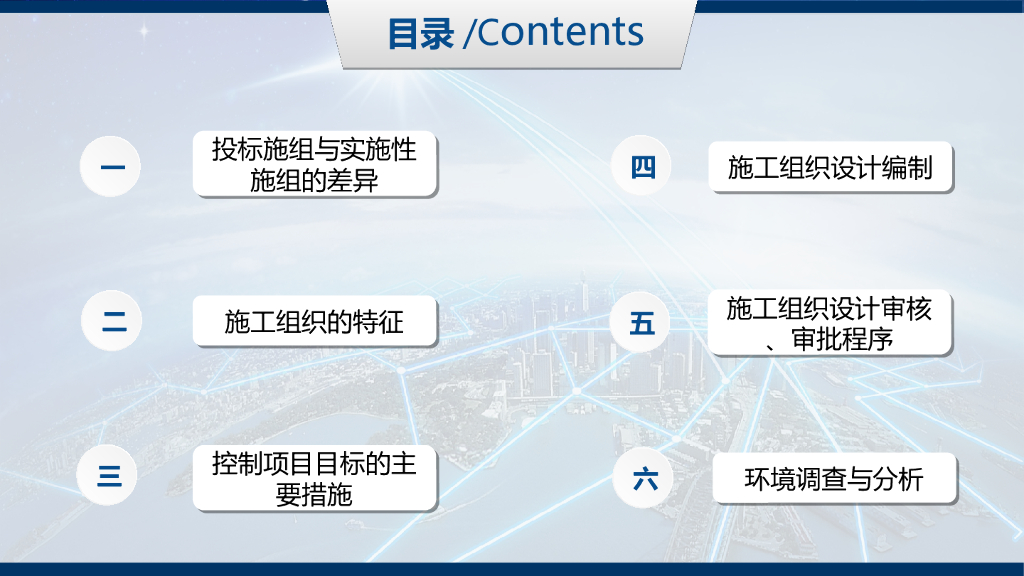 目录 /Contents

一
投标施组与实施性施组的差异

二
施工组织的特征

三
控制项目目标的主要措施

四
施工组织设计编制

五
施工组织设计审核、审批程序

六
环境调查与分析